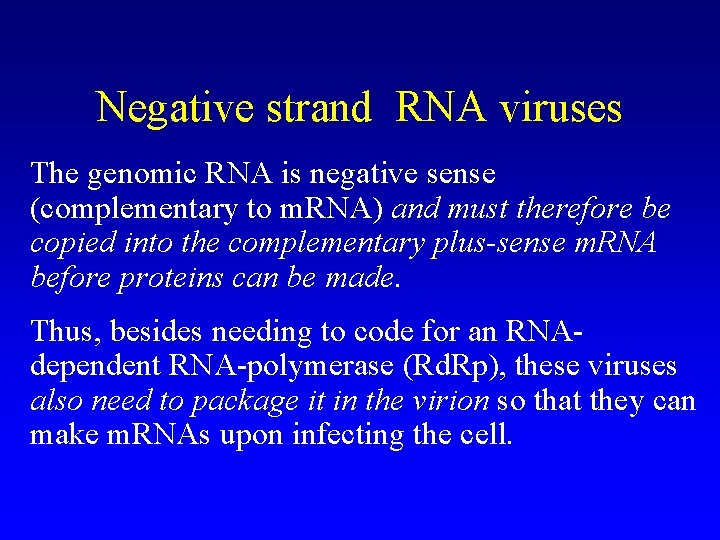 Negative strand RNA viruses

The genomic RNA is negative sense (complementary to mRNA) and must therefore be copied into the complementary plus-sense mRNA before proteins can be made.

Thus, besides needing to code for an RNA-dependent RNA-polymerase (RdRp), these viruses also need to package it in the virion so that they can make mRNAs upon infecting the cell.